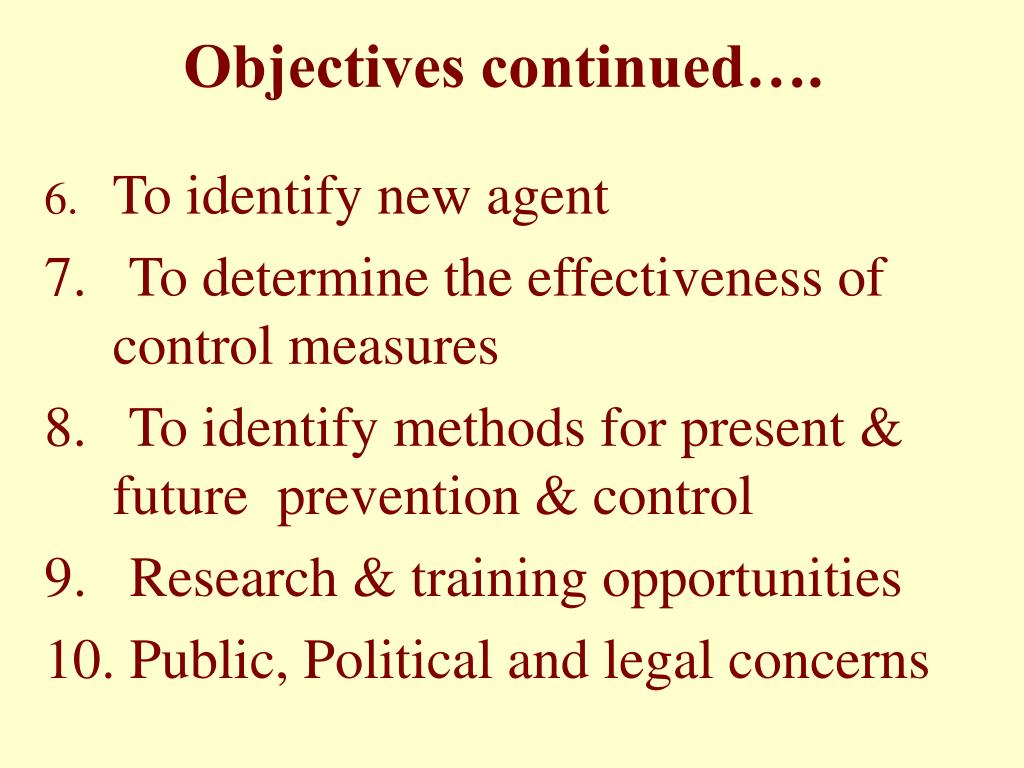 Objectives continued….

6. To identify new agent
7. To determine the effectiveness of control measures
8. To identify methods for present & future prevention & control
9. Research & training opportunities
10. Public, Political and legal concerns